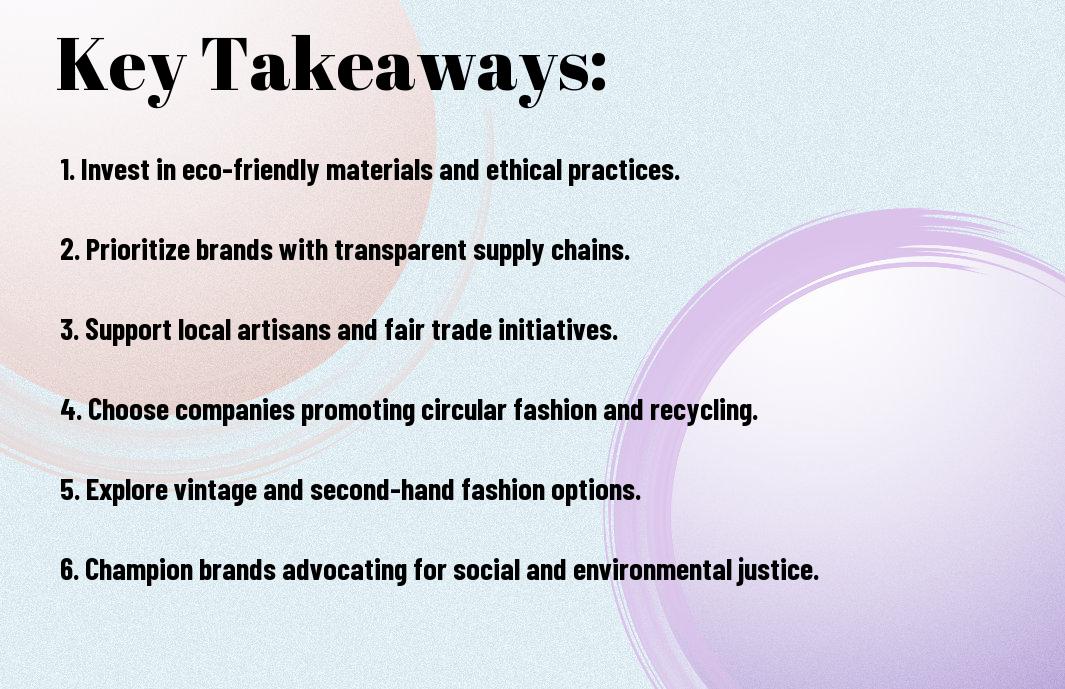 Key Takeaways:

1. Invest in eco-friendly materials and ethical practices.

2. Prioritize brands with transparent supply chains.

3. Support local artisans and fair trade initiatives.

4. Choose companies promoting circular fashion and recycling.

5. Explore vintage and second-hand fashion options.

6. Champion brands advocating for social and environmental justice.